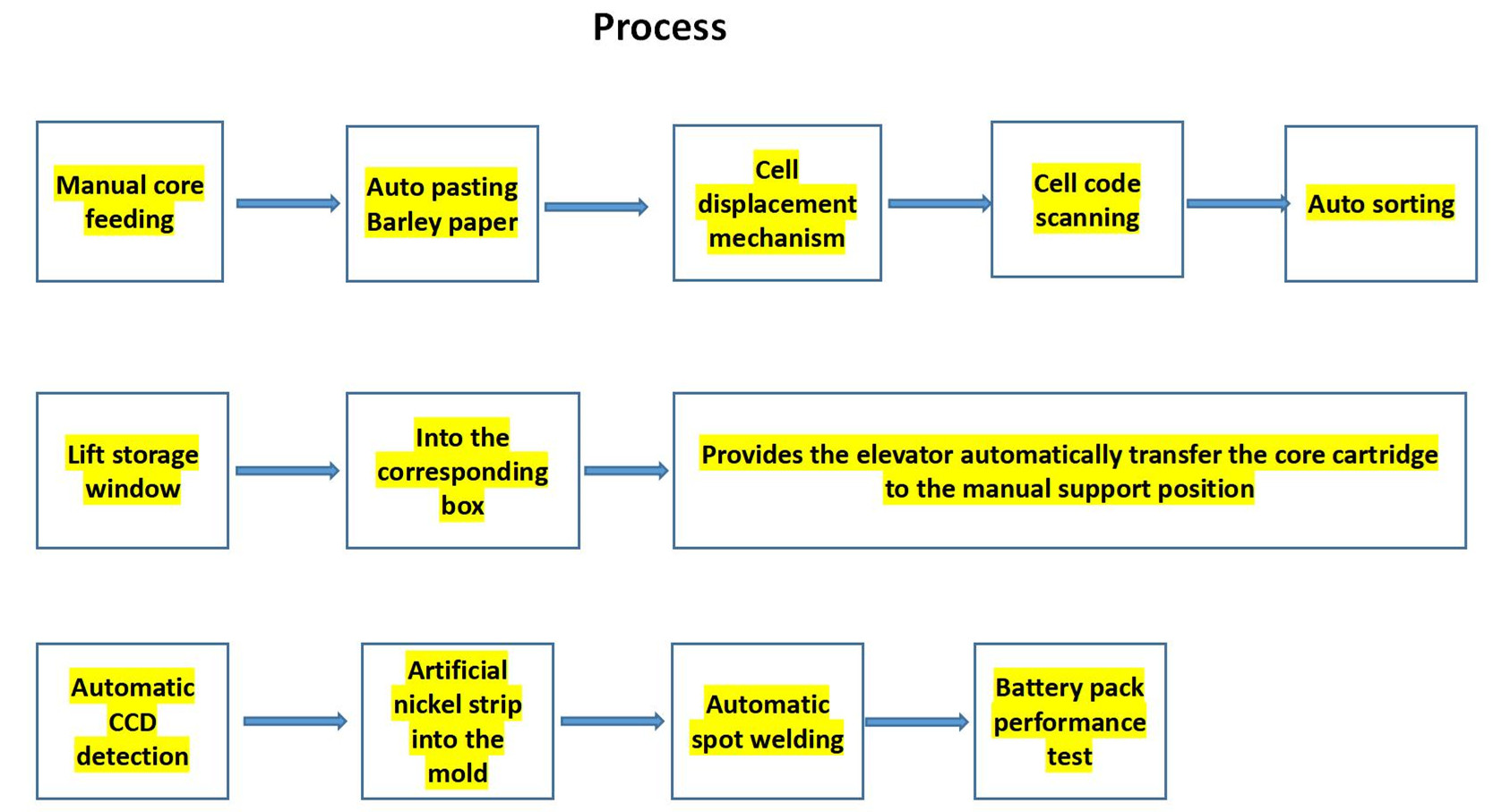 Process

Manual core feeding

Auto pasting Barley paper

Cell displacement mechanism

Cell code scanning

Auto sorting

Lift storage window

Into the corresponding box

Provides the elevator automatically transfer the core cartridge to the manual support position

Automatic CCD detection

Artificial nickel strip into the mold

Automatic spot welding

Battery pack performance test